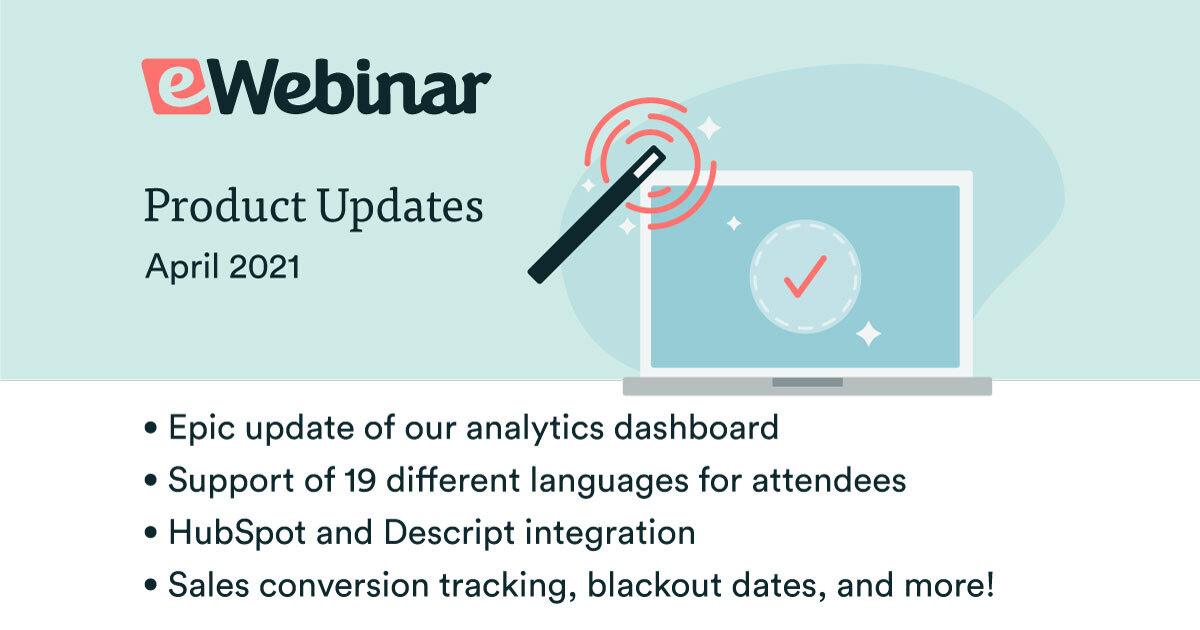 eWebinar

Product Updates

April 2021

• Epic update of our analytics dashboard
• Support of 19 different languages for attendees
• HubSpot and Descript integration
• Sales conversion tracking, blackout dates, and more!